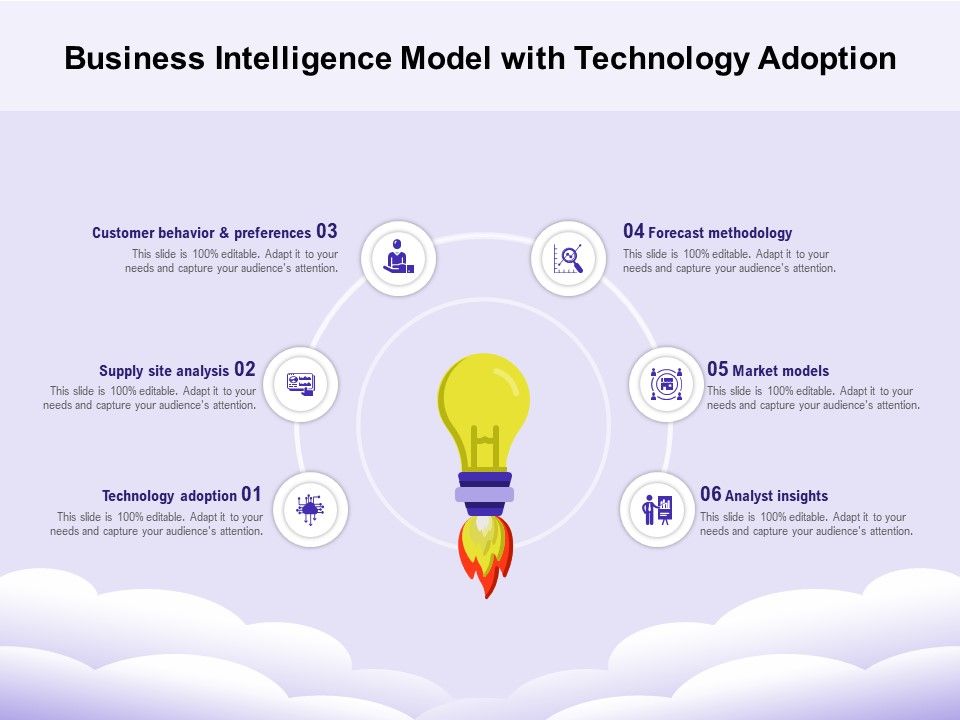 Business Intelligence Model with Technology Adoption

Customer behavior & preferences 03
This slide is 100% editable. Adapt it to your needs and capture your audience's attention.

Supply site analysis 02
This slide is 100% editable. Adapt it to your needs and capture your audience's attention.

Technology adoption 01
This slide is 100% editable. Adapt it to your needs and capture your audience's attention.

04 Forecast methodology
This slide is 100% editable. Adapt it to your needs and capture your audience's attention.

05 Market models
This slide is 100% editable. Adapt it to your needs and capture your audience's attention.

06 Analyst insights
This slide is 100% editable. Adapt it to your needs and capture your audience's attention.